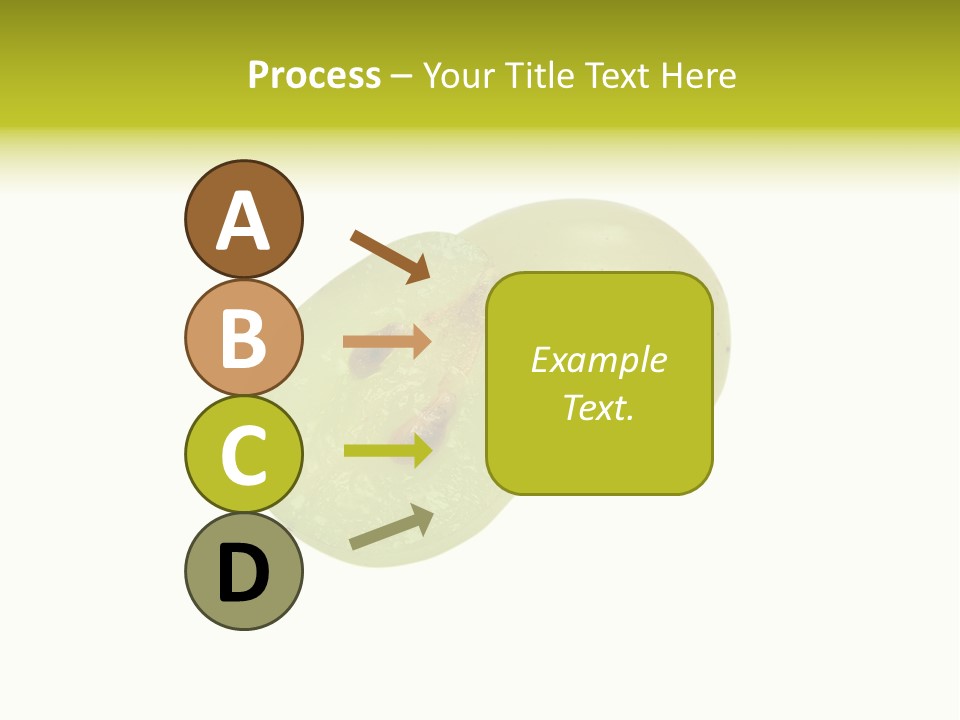 Process – Your Title Text Here

A

B

C

D

Example Text.